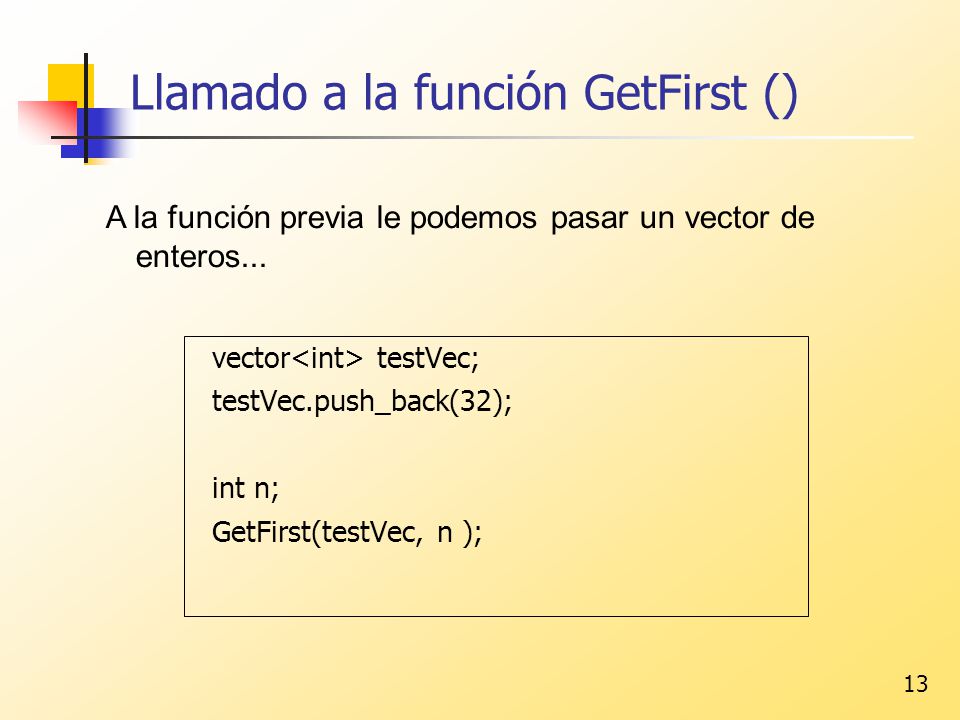 Llamado a la función GetFirst ()

A la función previa le podemos pasar un vector de enteros...

vector<int> testVec;
testVec.push_back(32);

int n;
GetFirst(testVec, n );

13